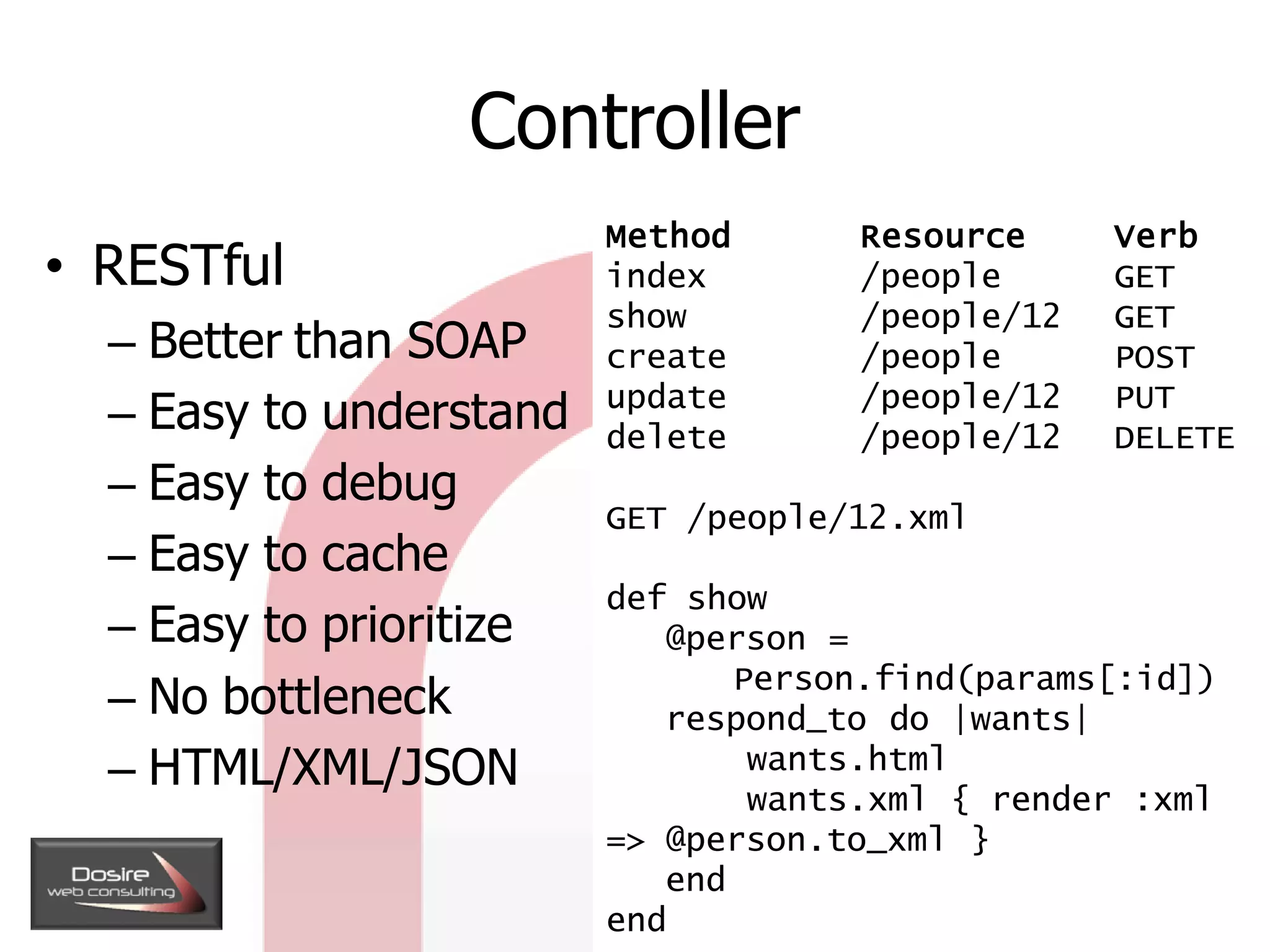 Controller

• RESTful
  – Better than SOAP
  – Easy to understand
  – Easy to debug
  – Easy to cache
  – Easy to prioritize
  – No bottleneck
  – HTML/XML/JSON

| Method | Resource | Verb |
|---|---|---|
| index | /people | GET |
| show | /people/12 | GET |
| create | /people | POST |
| update | /people/12 | PUT |
| delete | /people/12 | DELETE |

GET /people/12.xml

def show
   @person =
      Person.find(params[:id])
   respond_to do |wants|
      wants.html
      wants.xml { render :xml
=> @person.to_xml }
   end
end

Dosire
web consulting